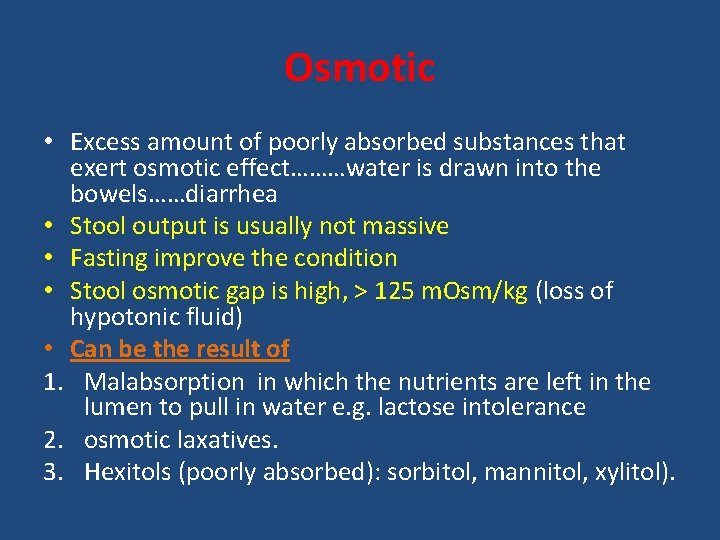 Osmotic

• Excess amount of poorly absorbed substances that exert osmotic effect………water is drawn into the bowels……diarrhea
• Stool output is usually not massive
• Fasting improve the condition
• Stool osmotic gap is high, > 125 mOsm/kg (loss of hypotonic fluid)
• Can be the result of
1. Malabsorption in which the nutrients are left in the lumen to pull in water e.g. lactose intolerance
2. osmotic laxatives.
3. Hexitols (poorly absorbed): sorbitol, mannitol, xylitol).